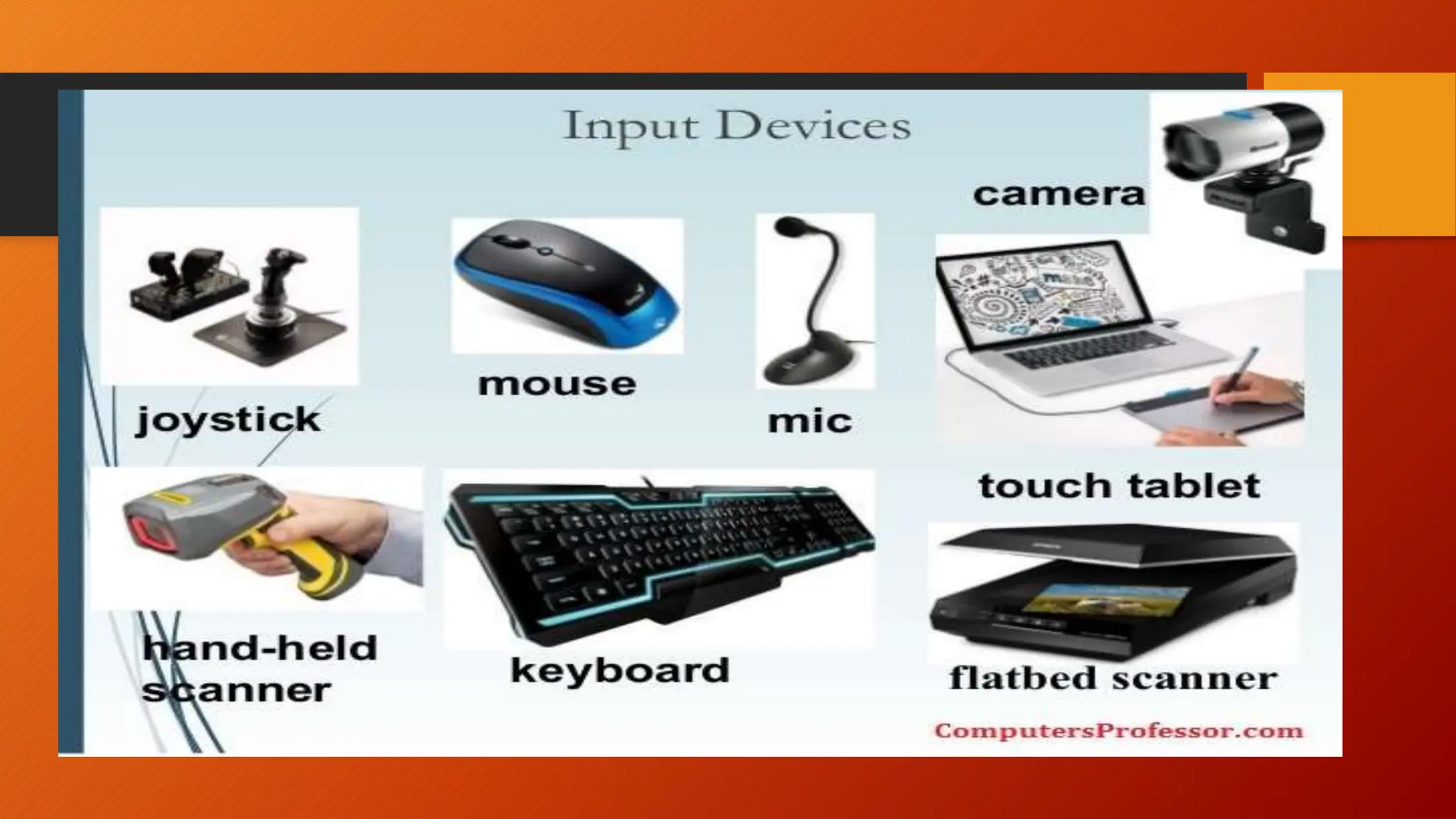 Input Devices

camera

joystick

mouse

mic

touch tablet

hand-held scanner

keyboard

flatbed scanner

ComputersProfessor.com